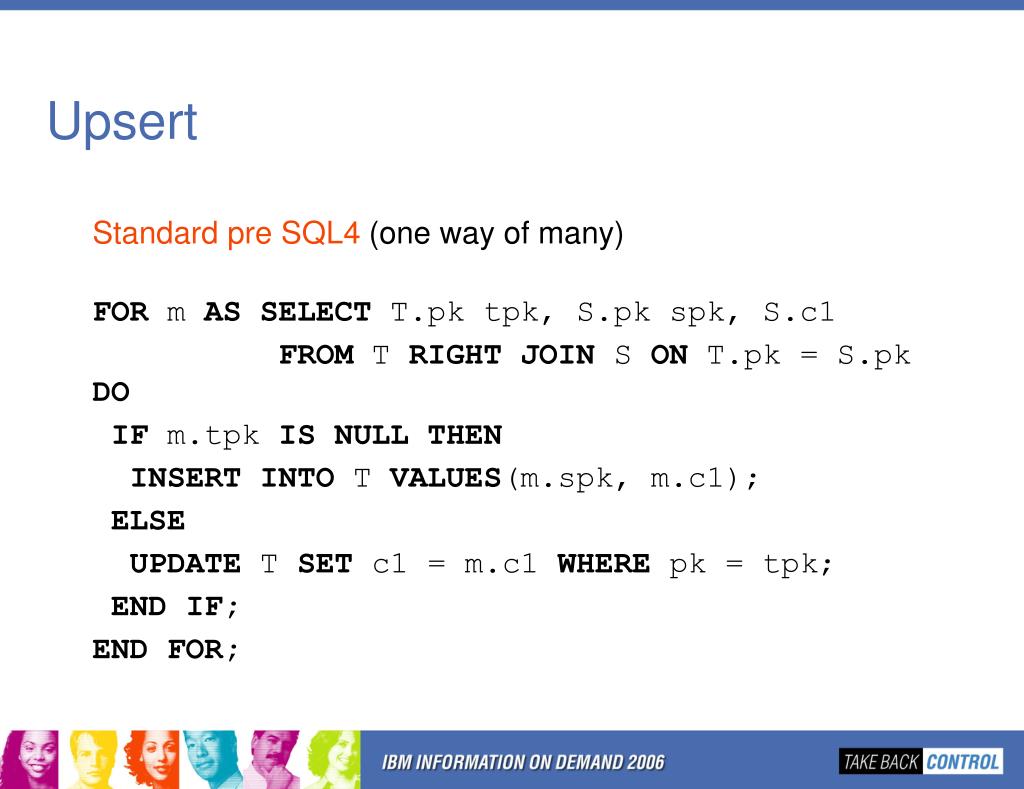 Upsert

Standard pre SQL4 (one way of many)

FOR m AS SELECT T.pk tpk, S.pk spk, S.c1
FROM T RIGHT JOIN S ON T.pk = S.pk
DO
IF m.tpk IS NULL THEN
INSERT INTO T VALUES(m.spk, m.c1);
ELSE
UPDATE T SET c1 = m.c1 WHERE pk = tpk;
END IF;
END FOR;

IBM INFORMATION ON DEMAND 2006

TAKE BACK CONTROL